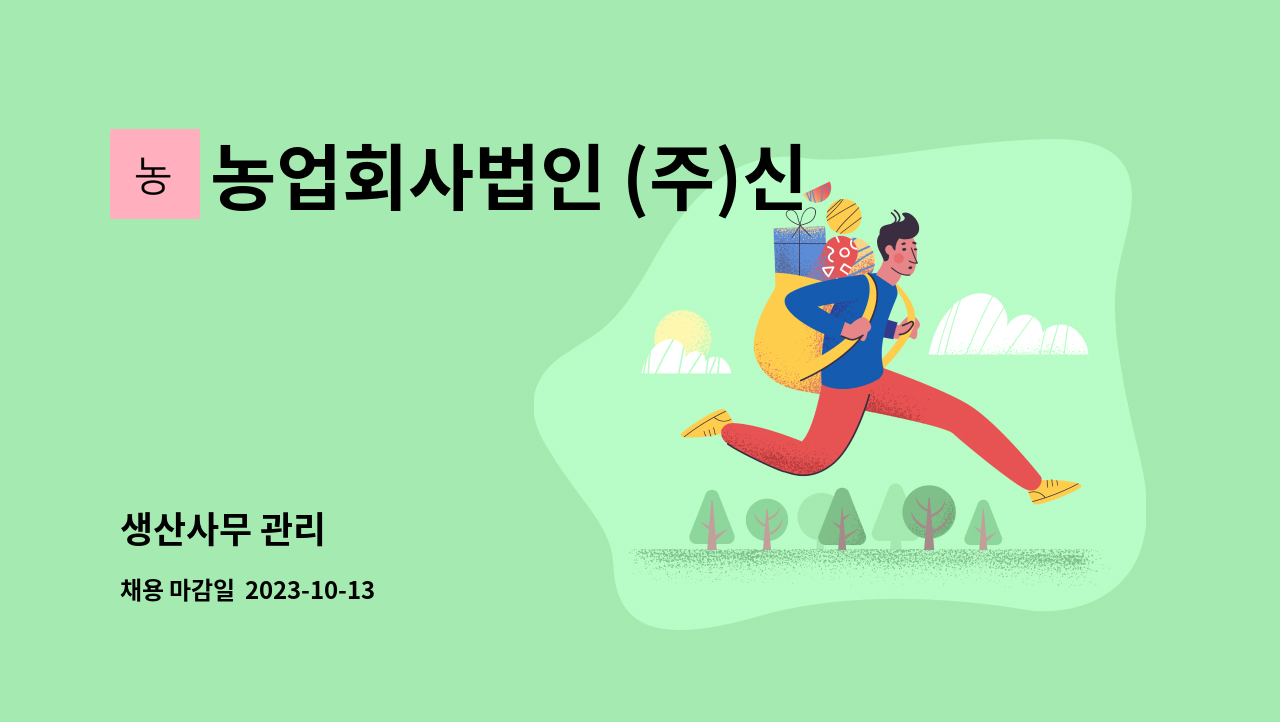 농

농업회사법인 (주)신

생산사무 관리

채용 마감일 2023-10-13